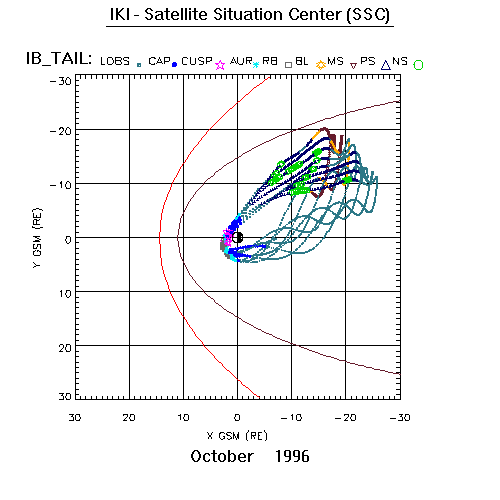 IKI - Satellite Situation Center (SSC)

IB_TAIL: LOBS CAP CUSP AUR RB BL MS PS NS

-30
-20
-10
0
10
20
30

Y GSM (RE)

30 20 10 0 -10 -20 -30

X GSM (RE)

October 1996